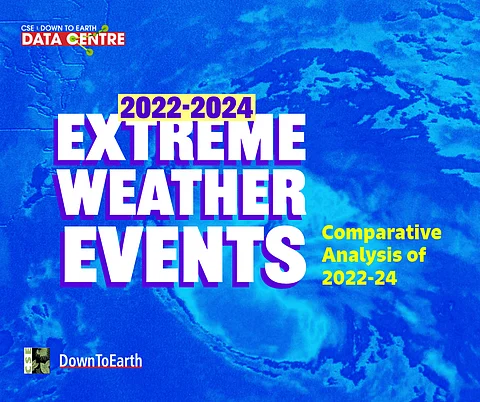 CSE | DOWN TO EARTH
DATA CENTRE

2022-2024
EXTREME WEATHER EVENTS

Comparative Analysis of 2022-24

CSE DownToEarth